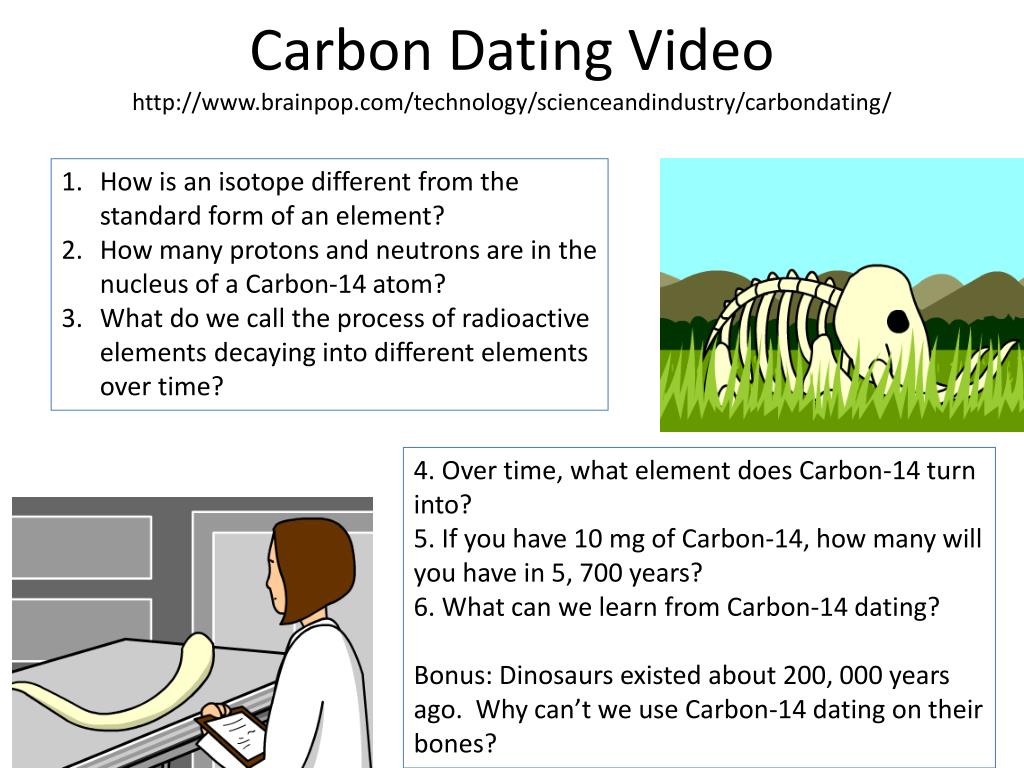 Carbon Dating Video
http://www.brainpop.com/technology/scienceandindustry/carbondating/

1. How is an isotope different from the standard form of an element?
2. How many protons and neutrons are in the nucleus of a Carbon-14 atom?
3. What do we call the process of radioactive elements decaying into different elements over time?

4. Over time, what element does Carbon-14 turn into?
5. If you have 10 mg of Carbon-14, how many will you have in 5, 700 years?
6. What can we learn from Carbon-14 dating?

Bonus: Dinosaurs existed about 200, 000 years ago. Why can't we use Carbon-14 dating on their bones?